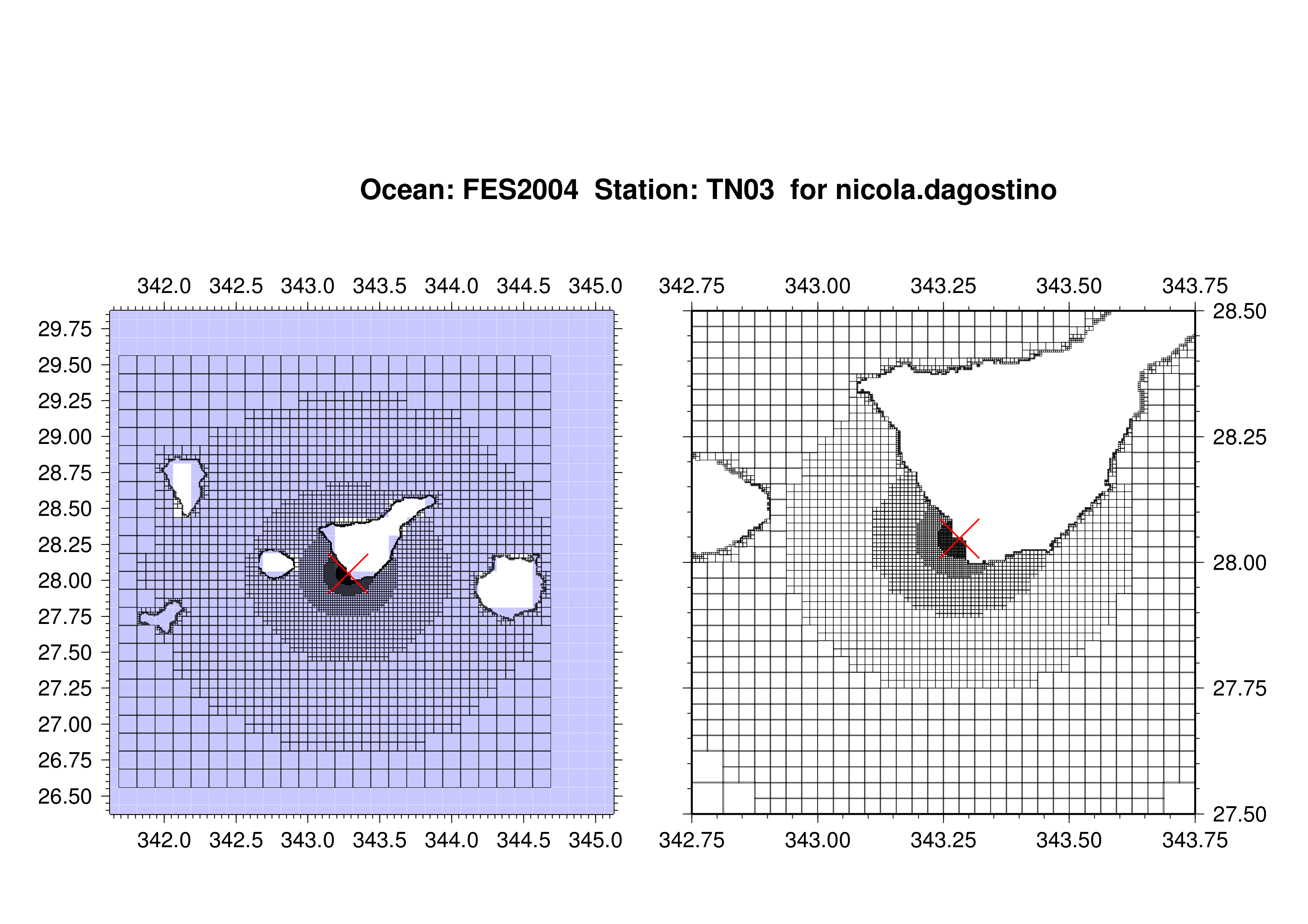 Ocean: FES2004 Station: TN03 for nicola.dagostino

342.0 342.5 343.0 343.5 344.0 344.5 345.0

29.75
29.50
29.25
29.00
28.75
28.50
28.25
28.00
27.75
27.50
27.25
27.00
26.75
26.50

342.0 342.5 343.0 343.5 344.0 344.5 345.0

342.75 343.00 343.25 343.50 343.75

28.50
28.25
28.00
27.75
27.50

342.75 343.00 343.25 343.50 343.75